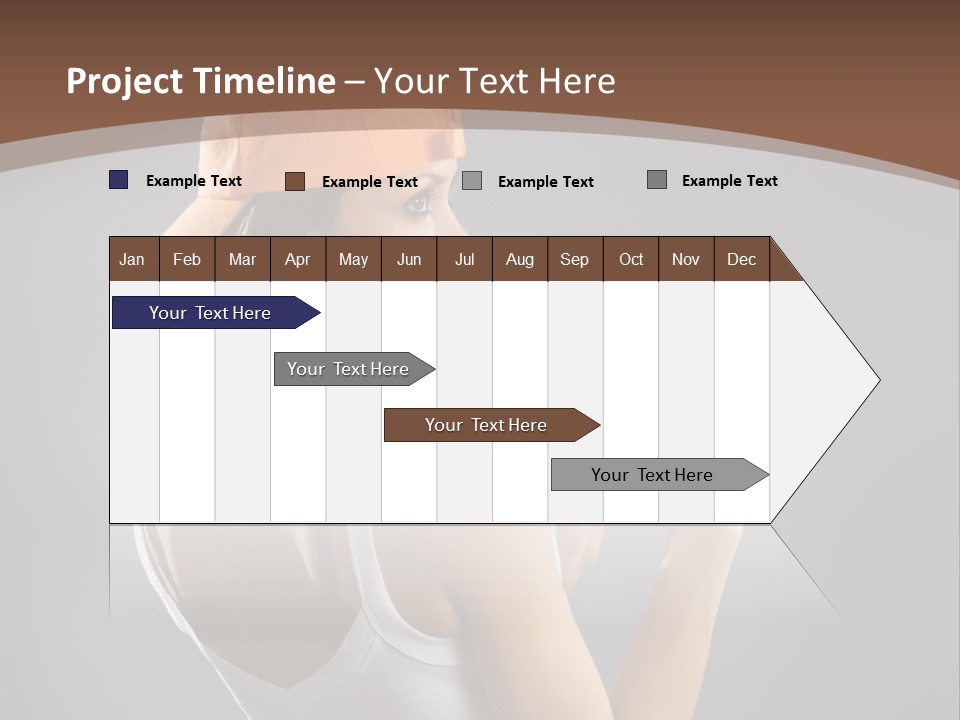 Project Timeline – Your Text Here

Example Text
Example Text
Example Text
Example Text

| Jan | Feb | Mar | Apr | May | Jun | Jul | Aug | Sep | Oct | Nov | Dec |
|---|---|---|---|---|---|---|---|---|---|---|---|

Your Text Here
Your Text Here
Your Text Here
Your Text Here